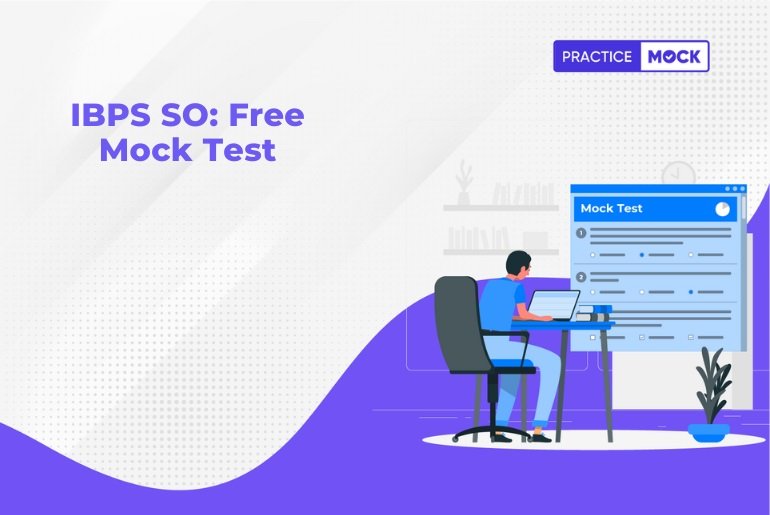 PRACTICE MOCK

IBPS SO: Free Mock Test

Mock Test

1

2